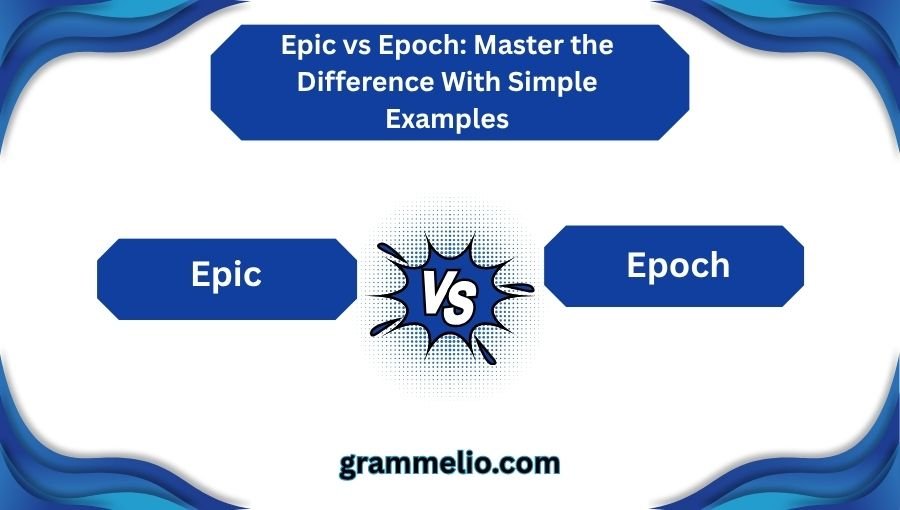 Epic vs Epoch: Master the Difference With Simple Examples

Epic

VS

Epoch

grammelio.com